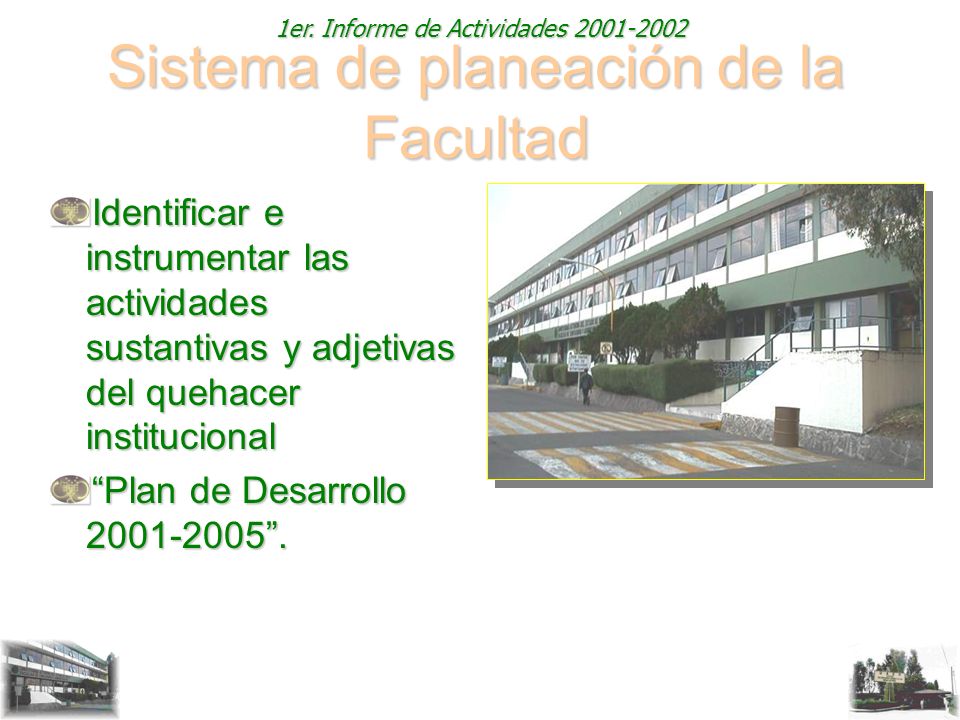 1er. Informe de Actividades 2001-2002

Sistema de planeación de la Facultad

Identificar e instrumentar las actividades sustantivas y adjetivas del quehacer institucional

“Plan de Desarrollo 2001-2005”.